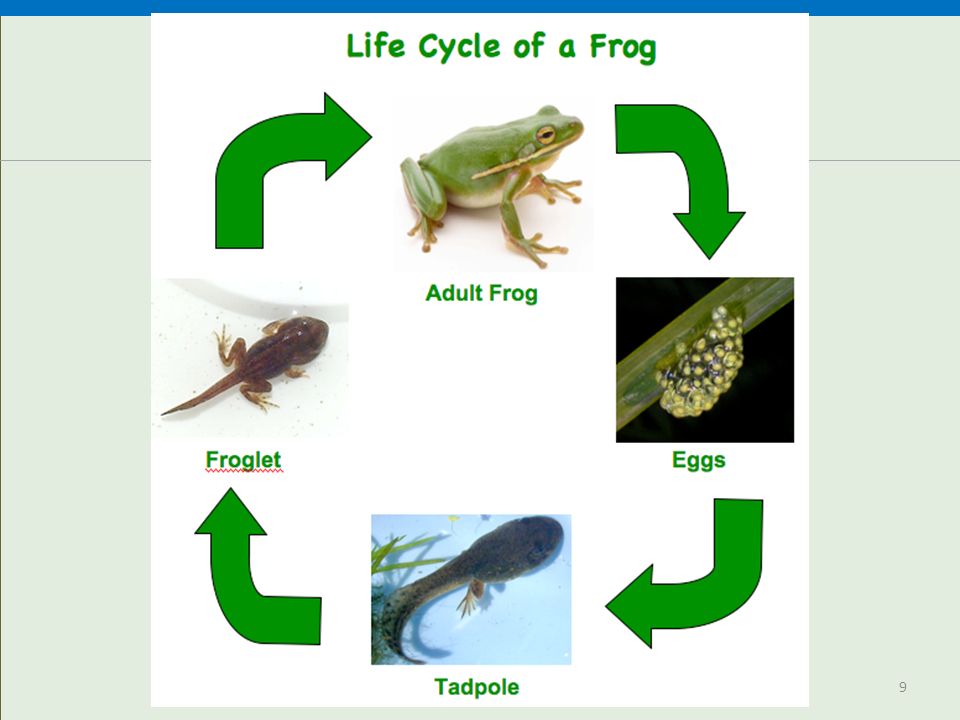 Life Cycle of a Frog

Adult Frog

Eggs

Tadpole

Froglet

9